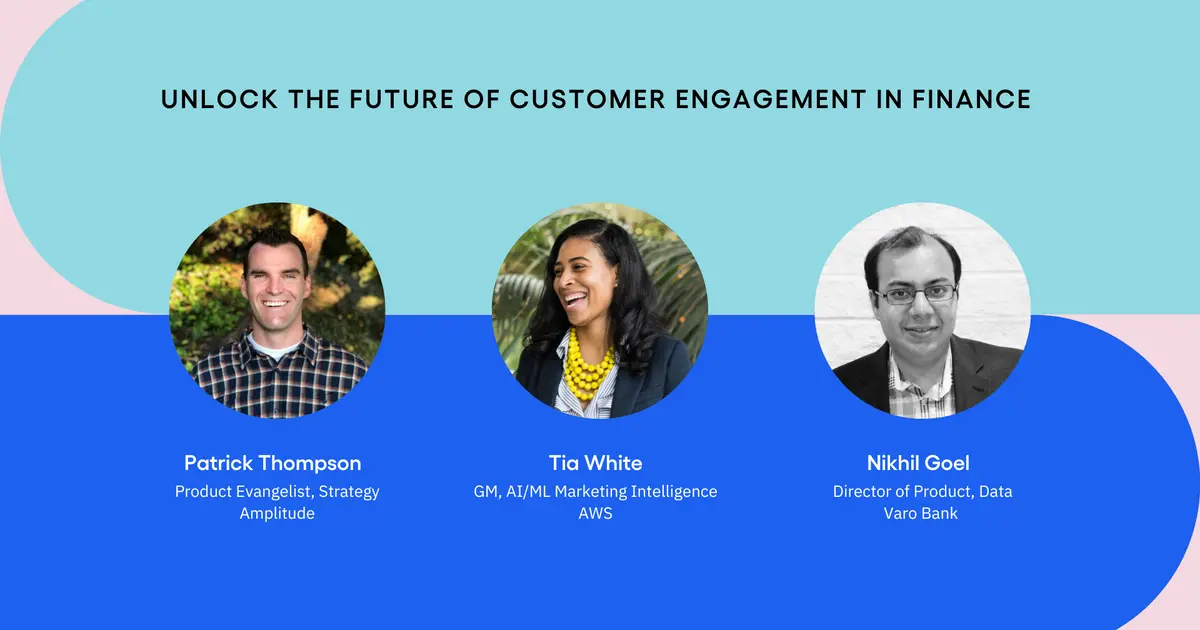 UNLOCK THE FUTURE OF CUSTOMER ENGAGEMENT IN FINANCE

Patrick Thompson
Product Evangelist, Strategy
Amplitude

Tia White
GM, AI/ML Marketing Intelligence
AWS

Nikhil Goel
Director of Product, Data
Varo Bank